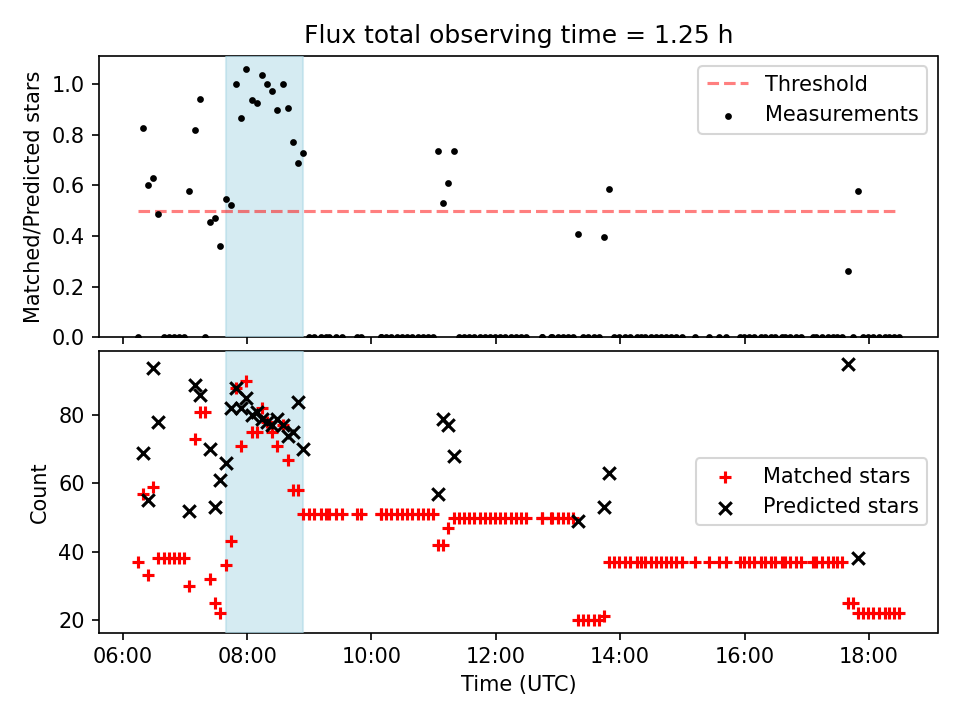 Flux total observing time = 1.25 h

Matched/Predicted stars

1.0
0.8
0.6
0.4
0.2
0.0

Threshold
Measurements

Count

80
60
40
20

Matched stars
Predicted stars

06:00
08:00
10:00
12:00
14:00
16:00
18:00

Time (UTC)